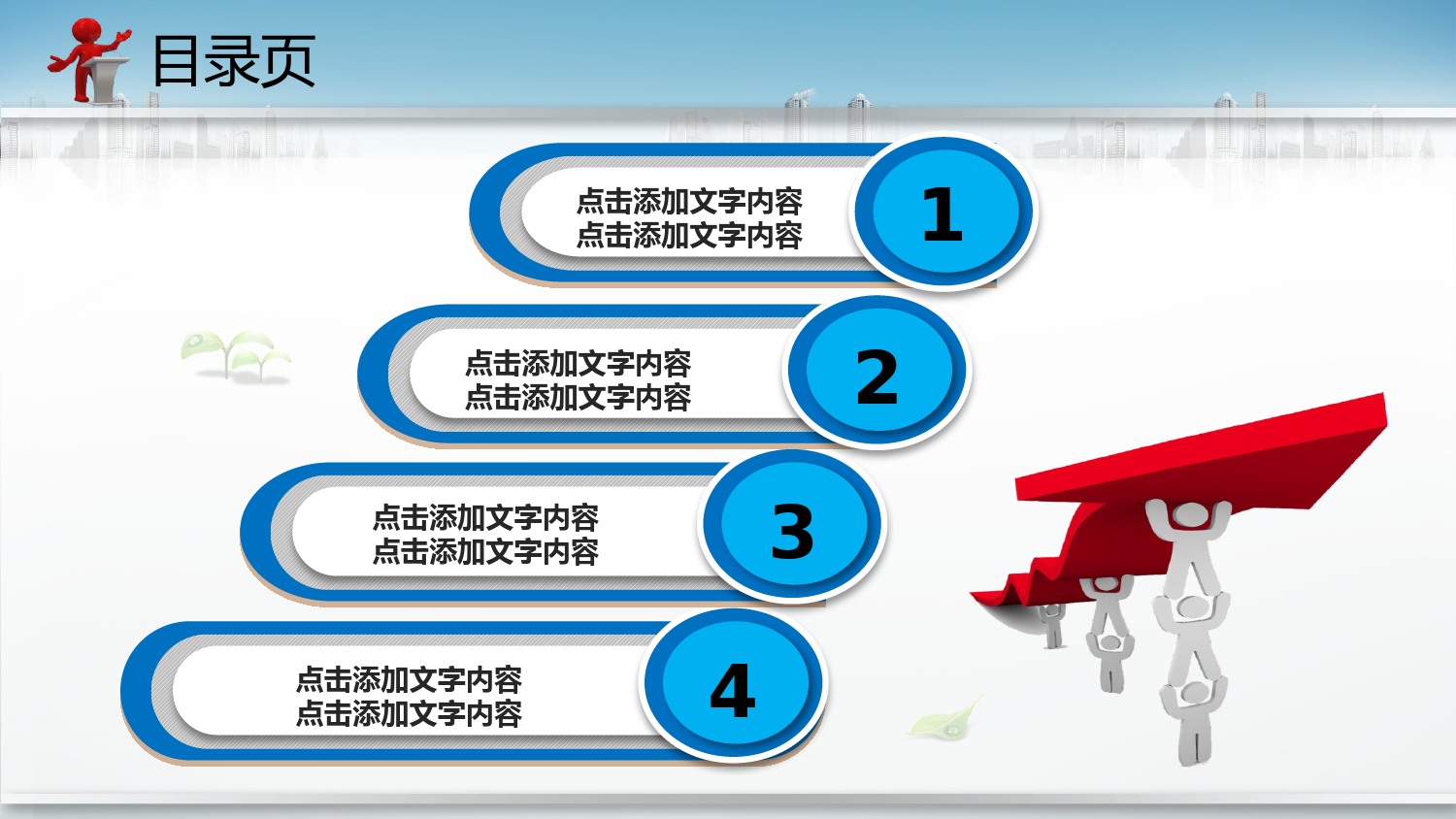 目录页

点击添加文字内容
点击添加文字内容

1

点击添加文字内容
点击添加文字内容

2

点击添加文字内容
点击添加文字内容

3

点击添加文字内容
点击添加文字内容

4